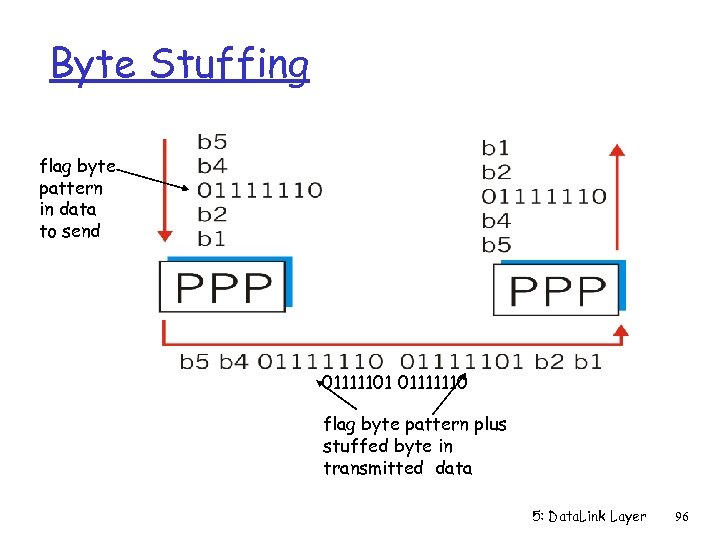 Byte Stuffing

flag byte pattern in data to send

b5
b4
01111110
b2
b1

PPP

b1
b2
01111110
b4
b5

PPP

b5 b4 01111110 01111101 b2 b1

01111101 01111110

flag byte pattern plus stuffed byte in transmitted data

5: DataLink Layer 96